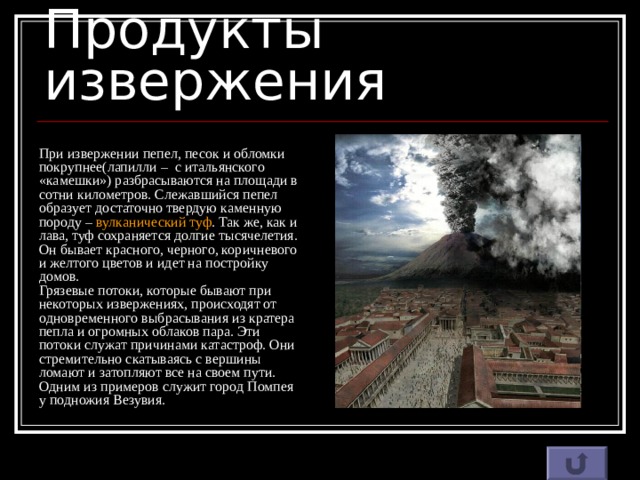 Продукты извержения

При извержении пепел, песок и обломки покрупнее(лапилли – с итальянского «камешки») разбрасываются на площади в сотни километров. Слежавшийся пепел образует достаточно твердую каменную породу – вулканический туф. Так же, как и лава, туф сохраняется долгие тысячелетия. Он бывает красного, черного, коричневого и желтого цветов и идет на постройку домов.
Грязевые потоки, которые бывают при некоторых извержениях, происходят от одновременного выбрасывания из кратера пепла и огромных облаков пара. Эти потоки служат причинами катастроф. Они стремительно скатываясь с вершины ломают и затопляют все на своем пути. Одним из примеров служит город Помпея у подножия Везувия.